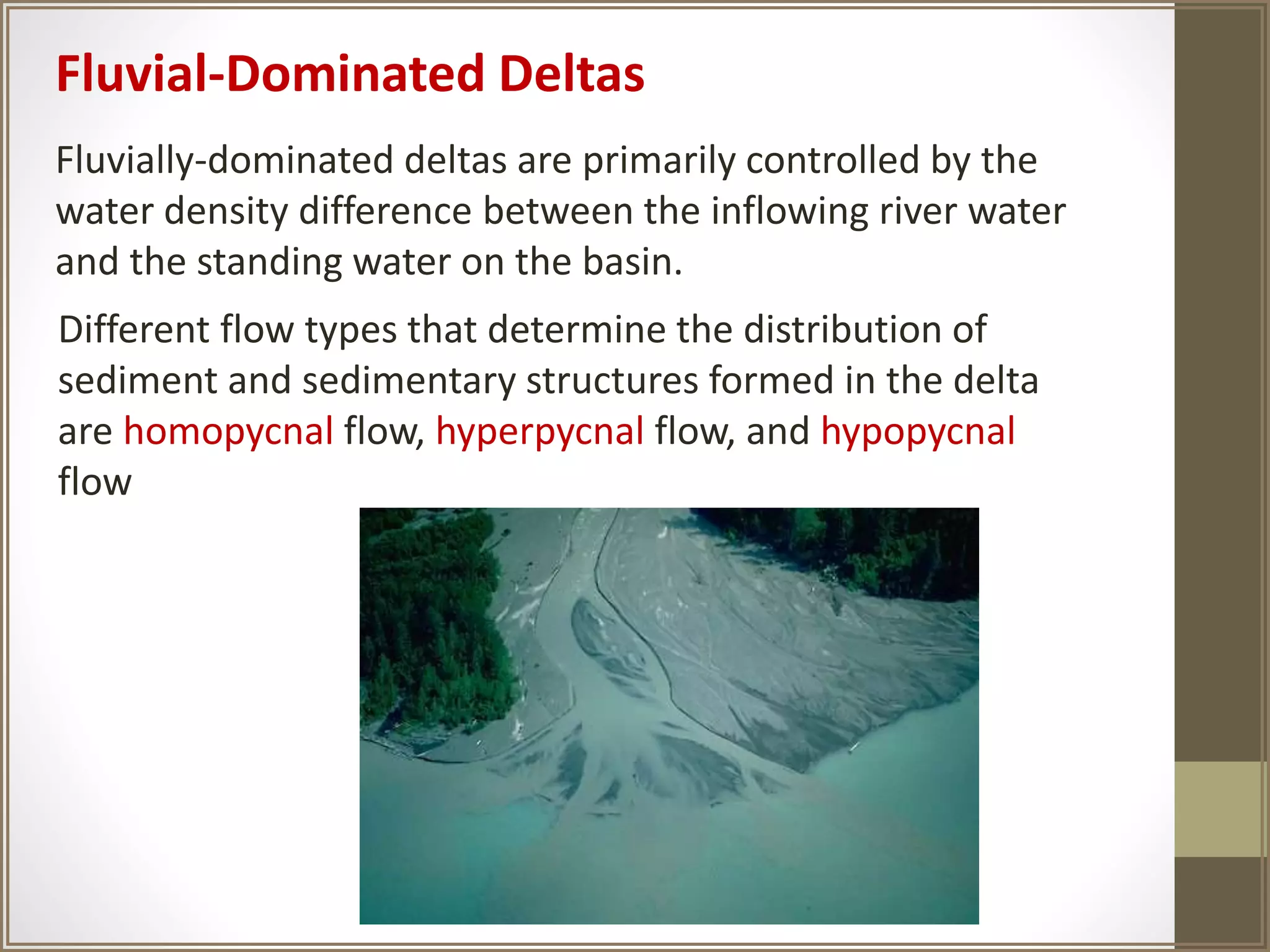 Fluvial-Dominated Deltas

Fluvially-dominated deltas are primarily controlled by the water density difference between the inflowing river water and the standing water on the basin.

Different flow types that determine the distribution of sediment and sedimentary structures formed in the delta are homopycnal flow, hyperpycnal flow, and hypopycnal flow